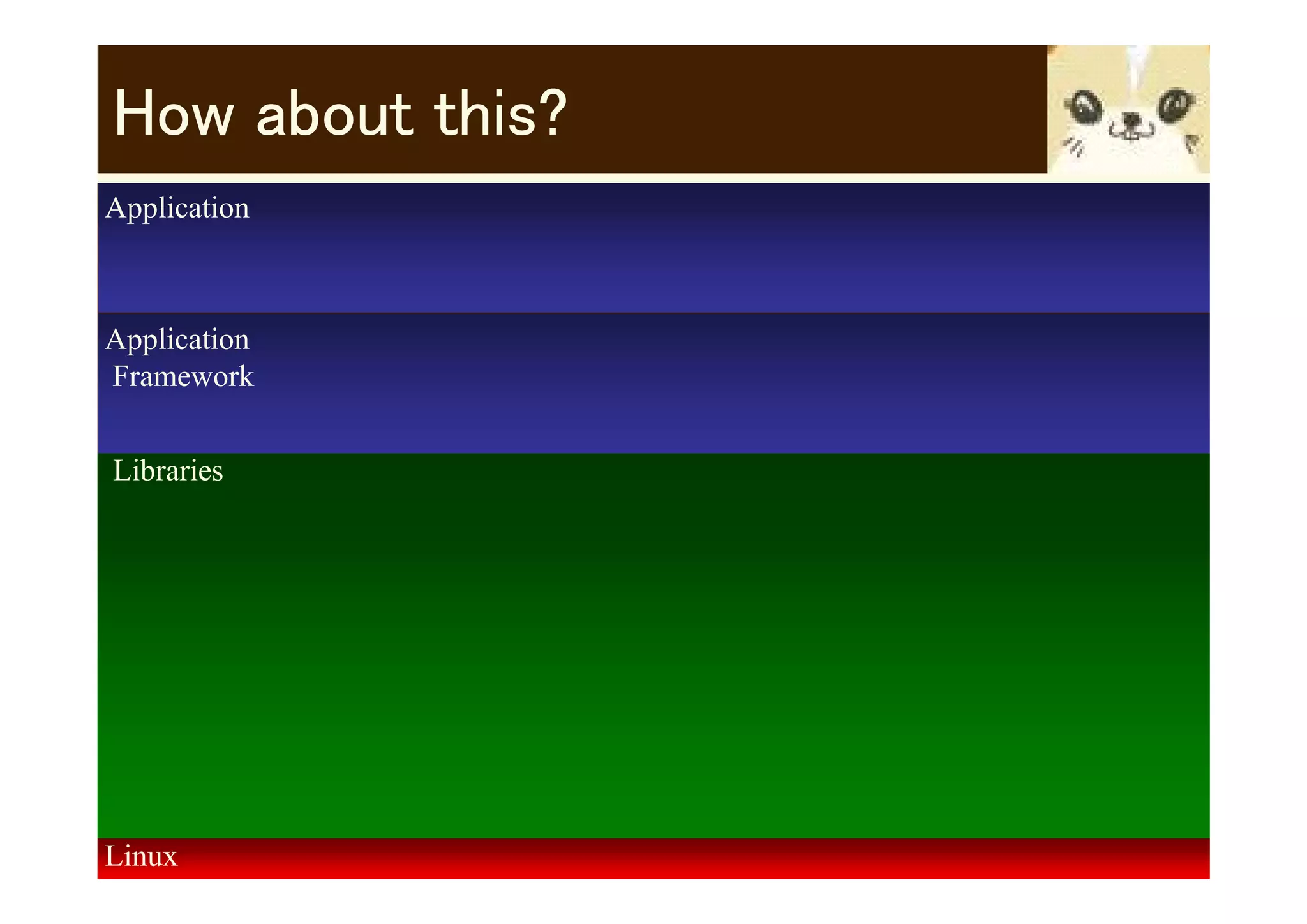 How about this?

Application

Application Framework

Libraries

Linux